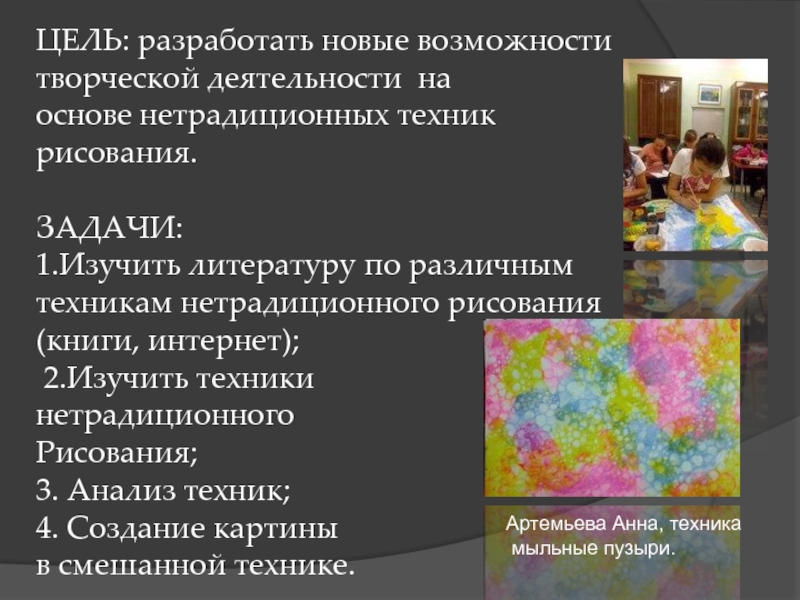 ЦЕЛЬ: разработать новые возможности творческой деятельности на основе нетрадиционных техник рисования.

ЗАДАЧИ:
1.Изучить литературу по различным техникам нетрадиционного рисования (книги, интернет);
2.Изучить техники нетрадиционного Рисования;
3. Анализ техник;
4. Создание картины в смешанной технике.

Артемьева Анна, техника мыльные пузыри.